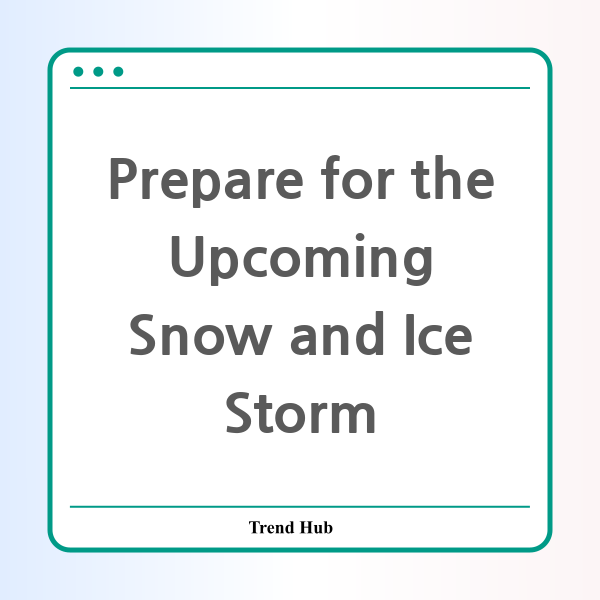 Prepare for the Upcoming Snow and Ice Storm

Trend Hub